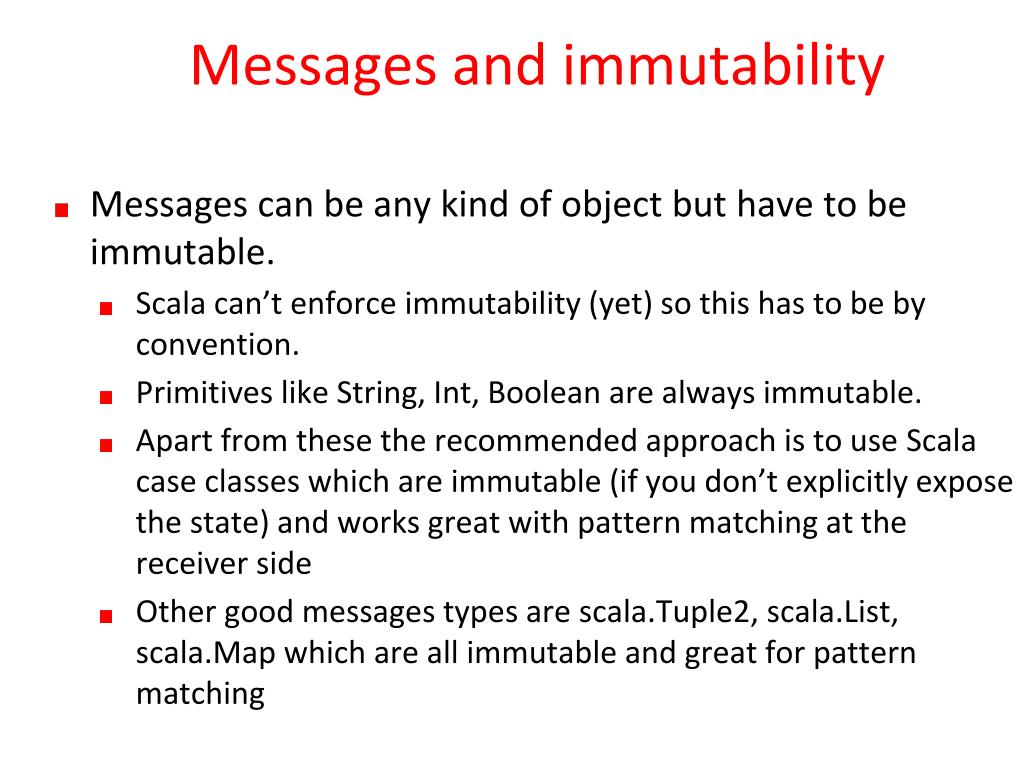 Messages and immutability

Messages can be any kind of object but have to be immutable.

Scala can’t enforce immutability (yet) so this has to be by convention.

Primitives like String, Int, Boolean are always immutable.

Apart from these the recommended approach is to use Scala case classes which are immutable (if you don’t explicitly expose the state) and works great with pattern matching at the receiver side

Other good messages types are scala.Tuple2, scala.List, scala.Map which are all immutable and great for pattern matching